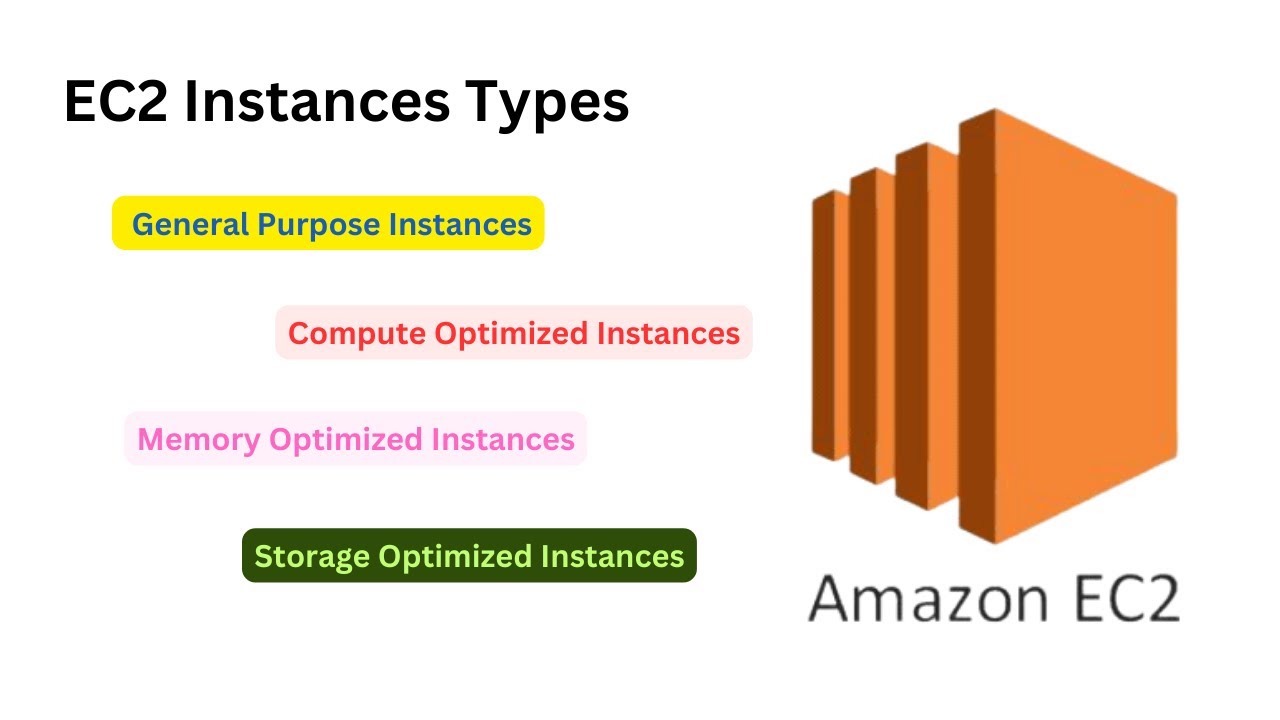 EC2 Instances Types

General Purpose Instances

Compute Optimized Instances

Memory Optimized Instances

Storage Optimized Instances

Amazon EC2